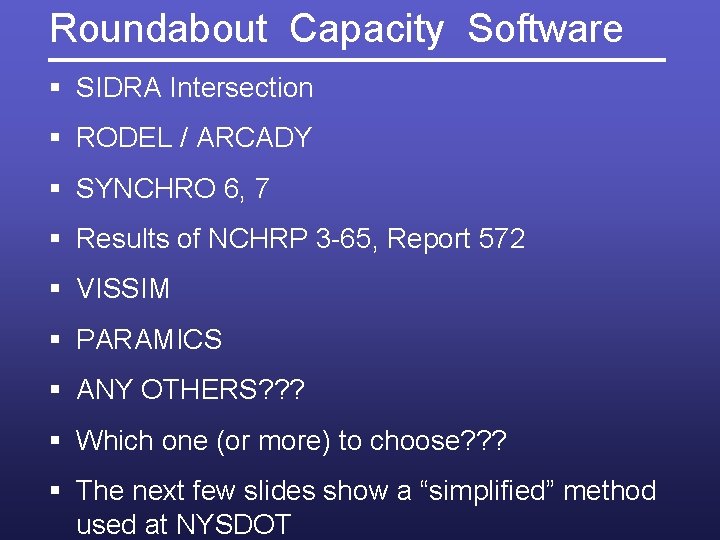 Roundabout Capacity Software

▪ SIDRA Intersection
▪ RODEL / ARCADY
▪ SYNCHRO 6, 7
▪ Results of NCHRP 3-65, Report 572
▪ VISSIM
▪ PARAMICS
▪ ANY OTHERS???
▪ Which one (or more) to choose???
▪ The next few slides show a “simplified” method used at NYSDOT